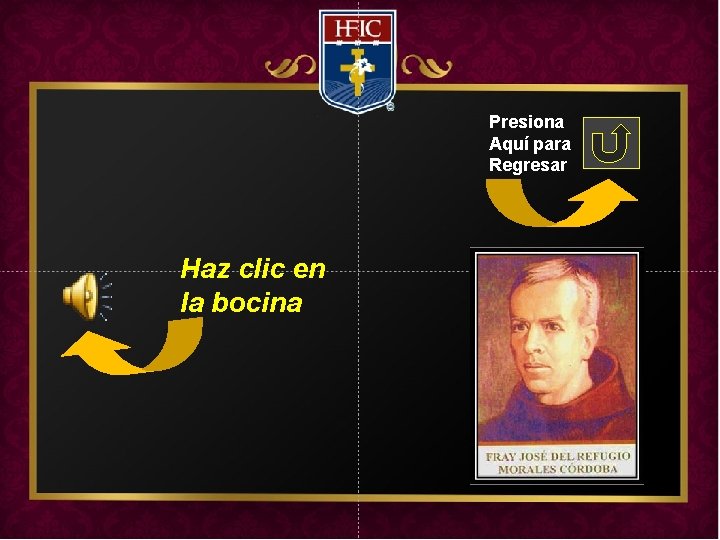 HFIC

Presiona Aquí para Regresar

Haz clic en la bocina

FRAY JOSÉ DEL REFUGIO MORALES CÓRDOBA